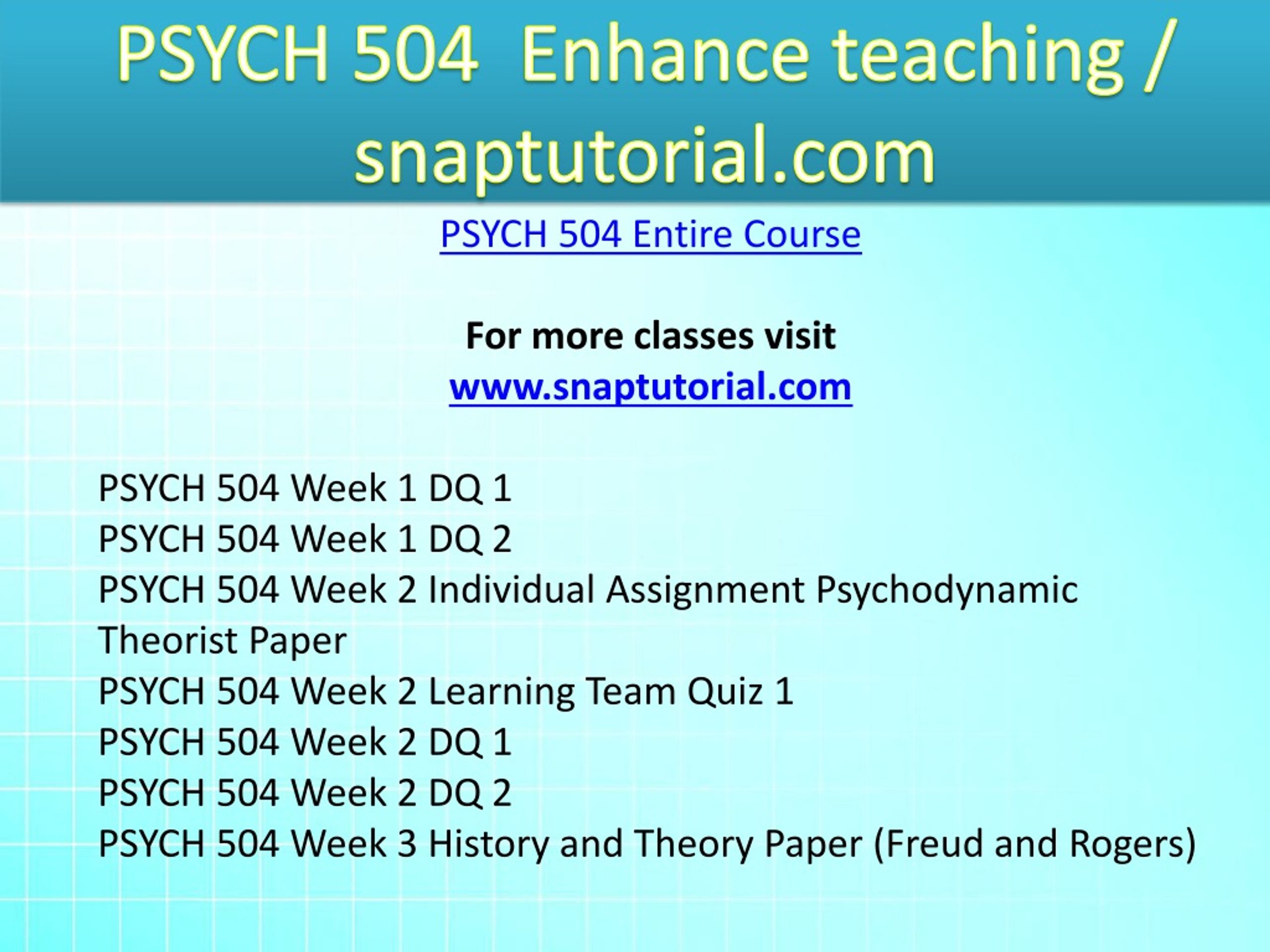 PSYCH 504 Enhance teaching / snaptutorial.com

PSYCH 504 Entire Course

For more classes visit
www.snaptutorial.com

PSYCH 504 Week 1 DQ 1
PSYCH 504 Week 1 DQ 2
PSYCH 504 Week 2 Individual Assignment Psychodynamic Theorist Paper
PSYCH 504 Week 2 Learning Team Quiz 1
PSYCH 504 Week 2 DQ 1
PSYCH 504 Week 2 DQ 2
PSYCH 504 Week 3 History and Theory Paper (Freud and Rogers)